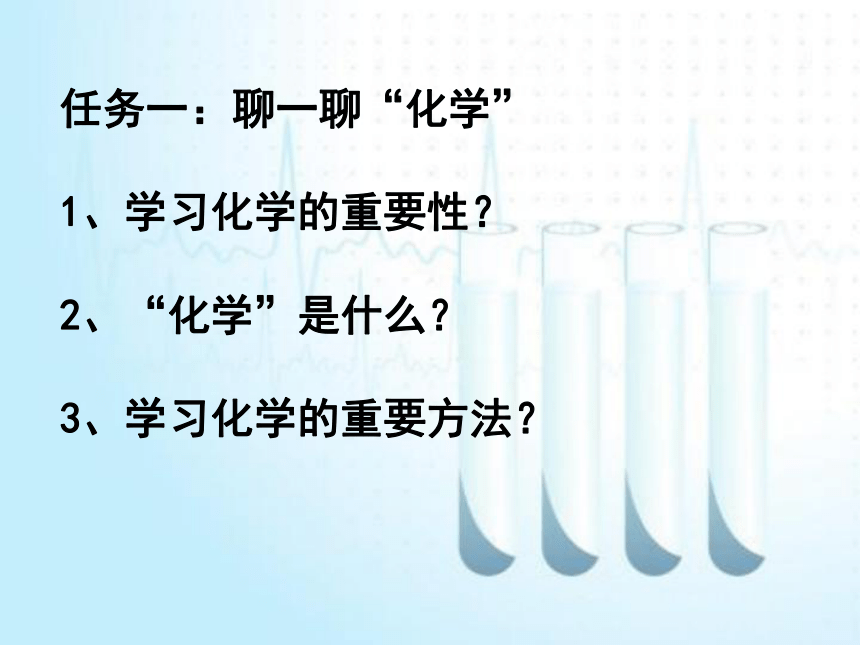 任务一：聊一聊“化学”

1、学习化学的重要性？

2、“化学”是什么？

3、学习化学的重要方法？